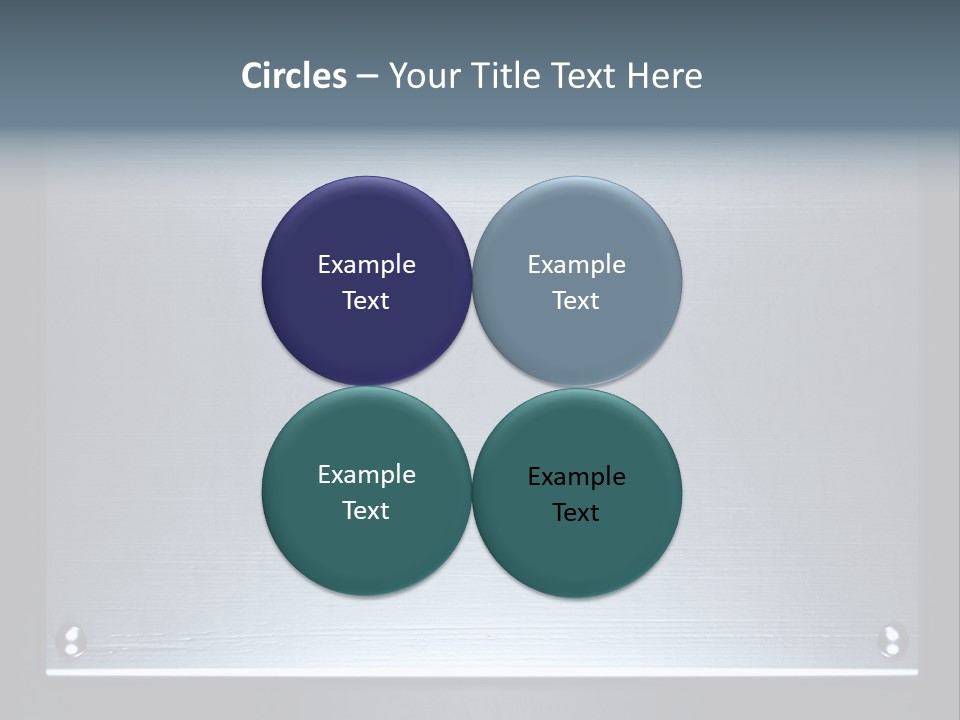 Circles – Your Title Text Here

Example Text

Example Text

Example Text

Example Text